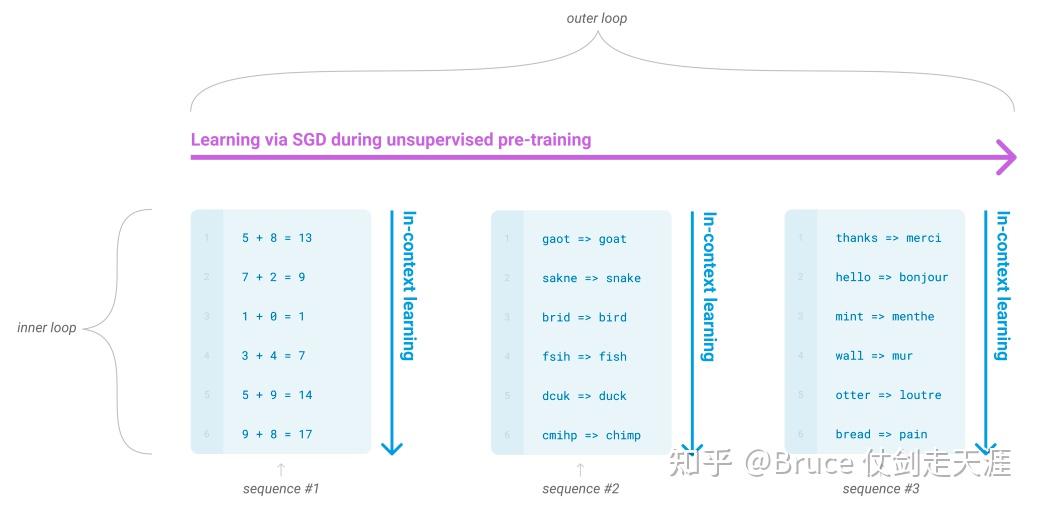 outer loop

Learning via SGD during unsupervised pre-training

inner loop

1 5 + 8 = 13
2 7 + 2 = 9
3 1 + 0 = 1
4 3 + 4 = 7
5 5 + 9 = 14
6 9 + 8 = 17

In-context learning

sequence #1

1 gaot => goat
2 sakne => snake
3 brid => bird
4 fsih => fish
5 dcuk => duck
6 cmihp => chimp

In-context learning

sequence #2

1 thanks => merci
2 hello => bonjour
3 mint => menthe
4 wall => mur
5 otter => loutre
6 bread => pain

In-context learning

sequence #3

知乎 @Bruce 仗剑走天涯